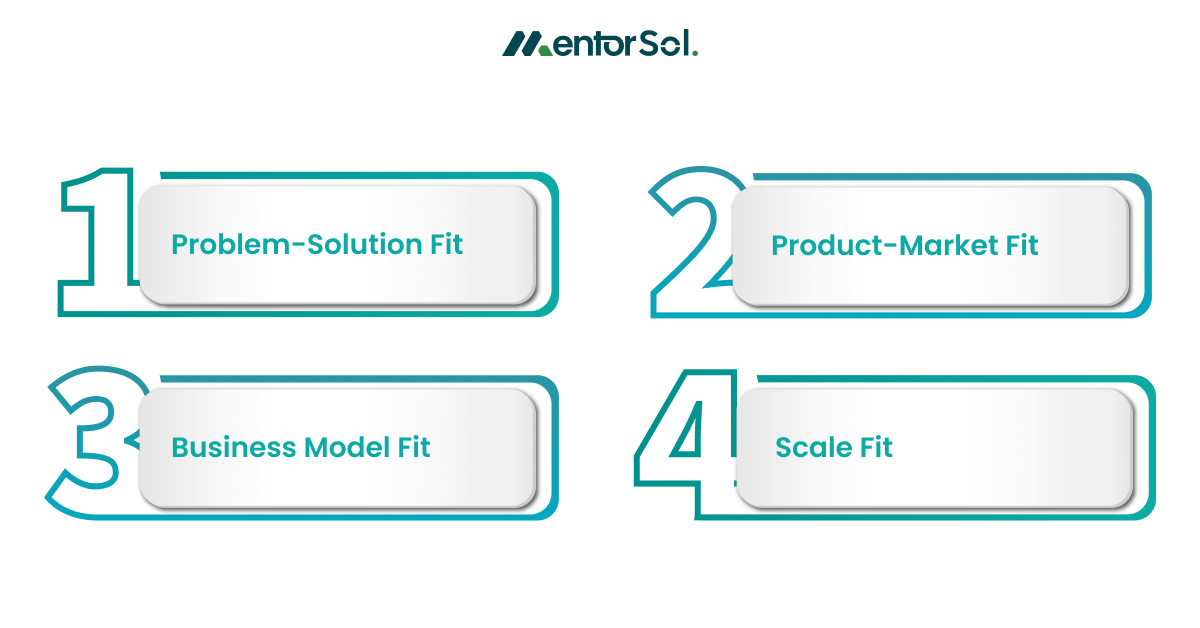 MentorSol.

1 Problem-Solution Fit

2 Product-Market Fit

3 Business Model Fit

4 Scale Fit